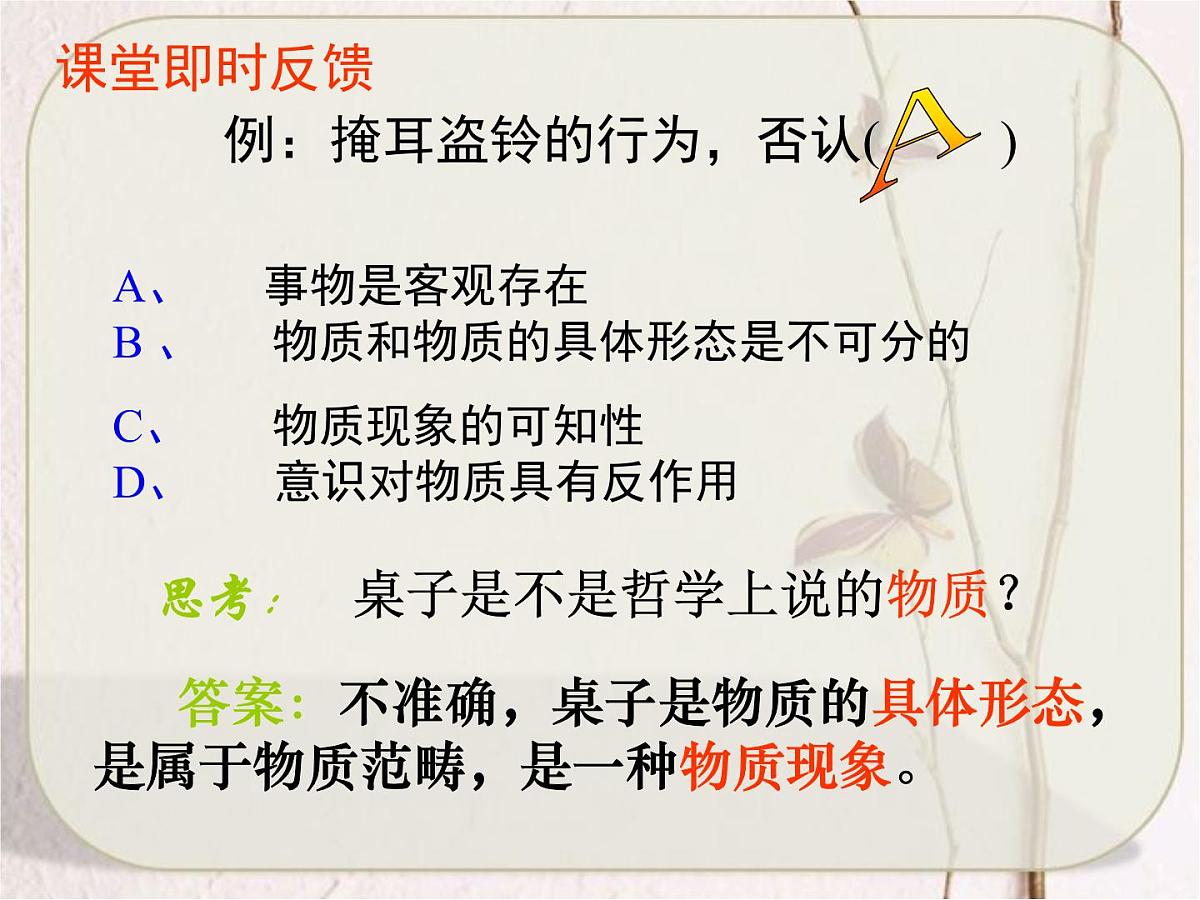 课堂即时反馈

例：掩耳盗铃的行为，否认( A )

A、 事物是客观存在
B 、 物质和物质的具体形态是不可分的
C、 物质现象的可知性
D、 意识对物质具有反作用

思考： 桌子是不是哲学上说的物质？

答案：不准确，桌子是物质的具体形态，是属于物质范畴，是一种物质现象。